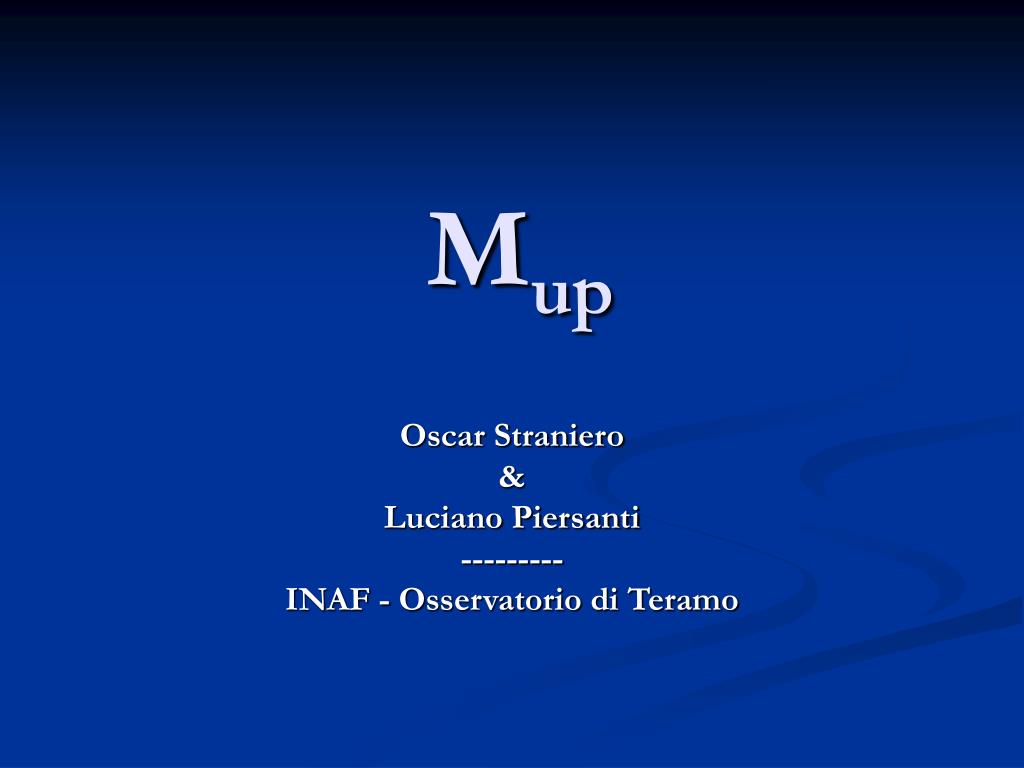 $M_{up}$

Oscar Straniero
&
Luciano Piersanti
---------
INAF - Osservatorio di Teramo